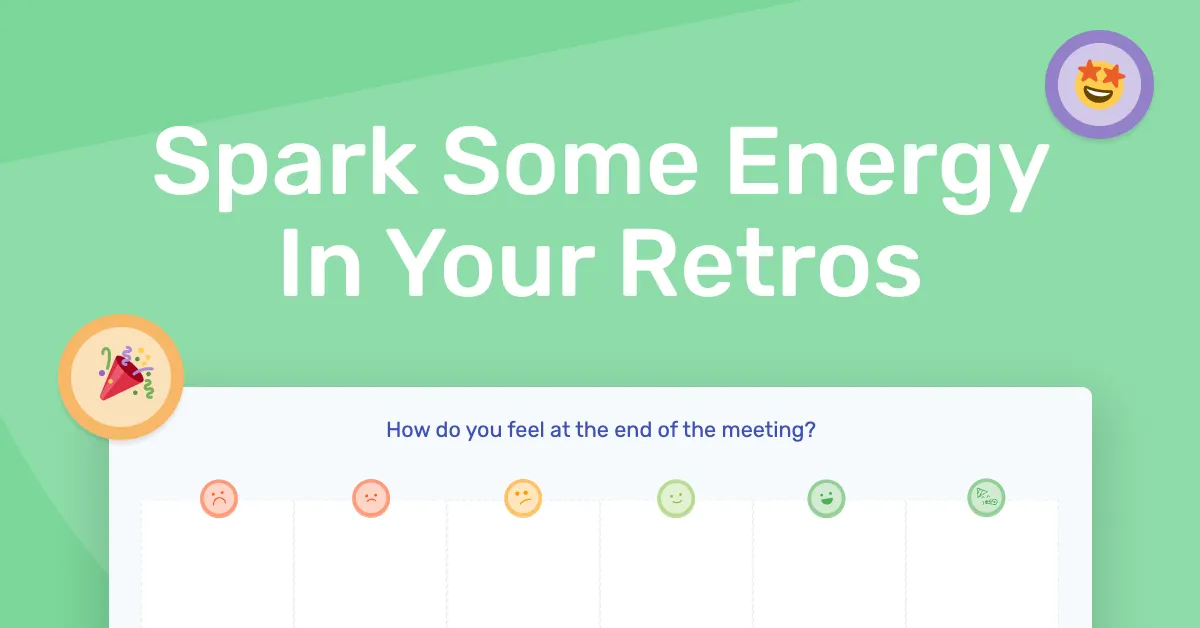 Spark Some Energy In Your Retros

How do you feel at the end of the meeting?